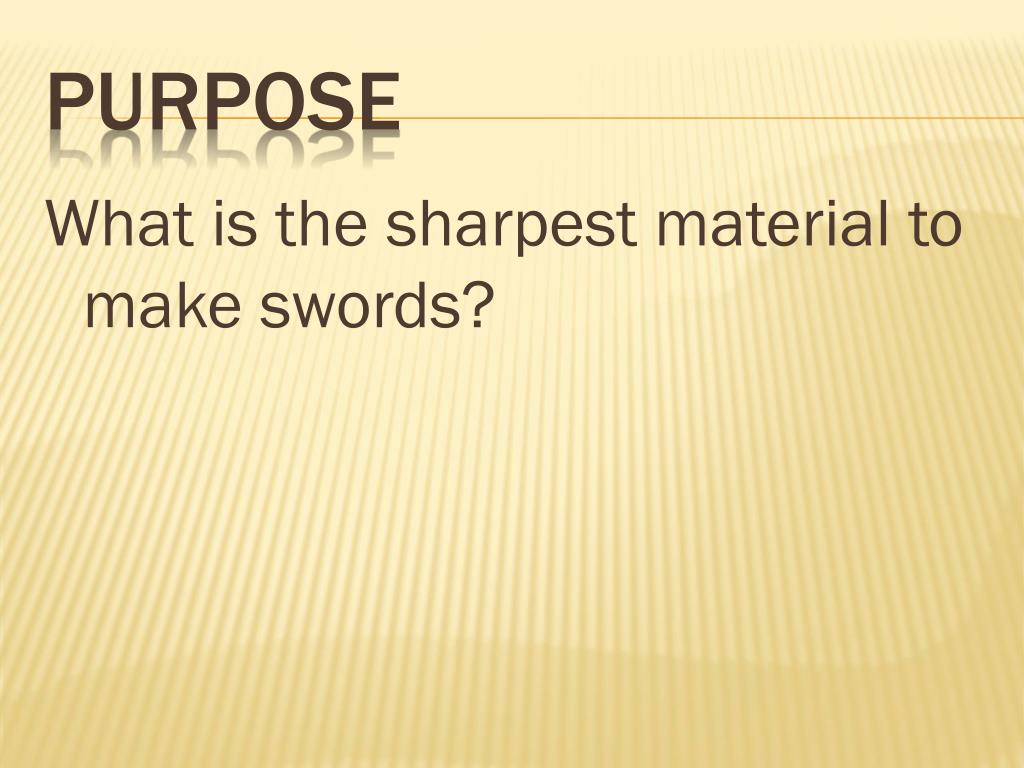 PURPOSE

What is the sharpest material to make swords?